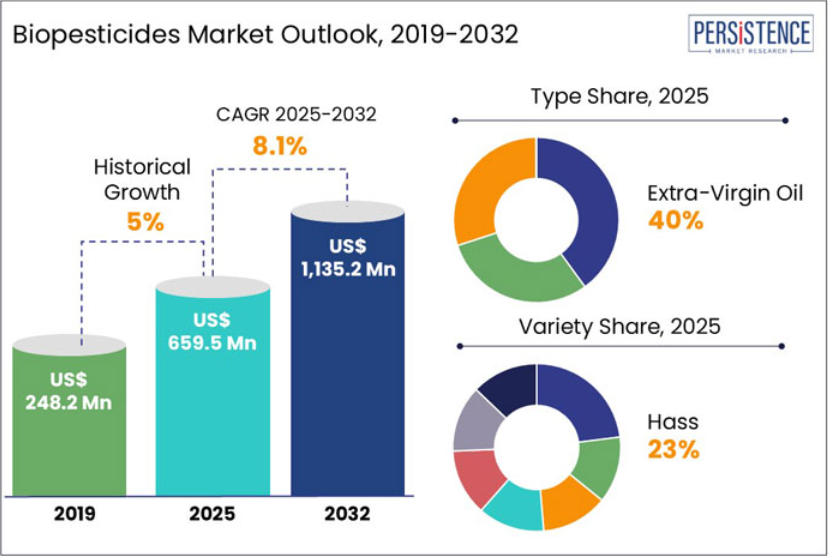 Biopesticides Market Outlook, 2019-2032

PERSISTENCE
MARKET RESEARCH

CAGR 2025-2032
8.1%

Historical Growth
5%

US$ 248.2 Mn

US$ 659.5 Mn

US$ 1,135.2 Mn

2019
2025
2032

Type Share, 2025

Extra-Virgin Oil
40%

Variety Share, 2025

Hass
23%